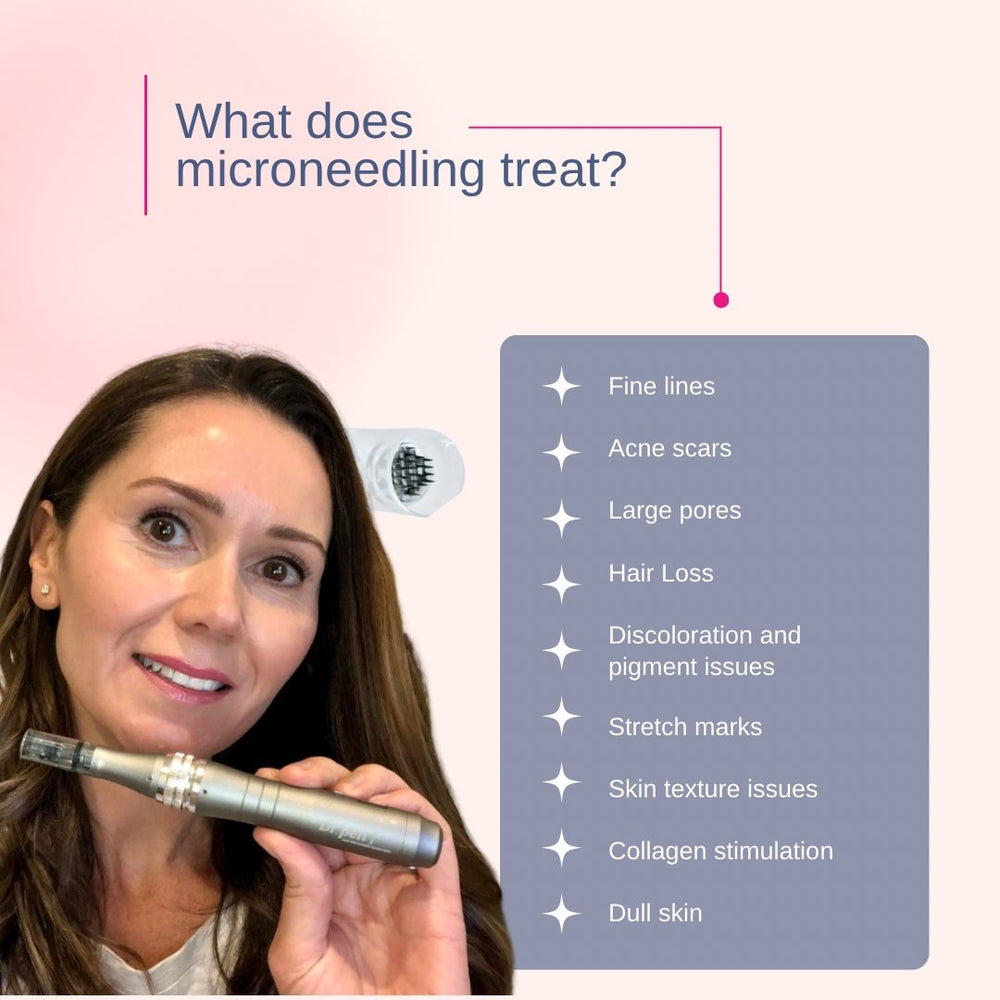 What does microneedling treat?

Fine lines

Acne scars

Large pores

Hair Loss

Discoloration and pigment issues

Stretch marks

Skin texture issues

Collagen stimulation

Dull skin

Dr.pen